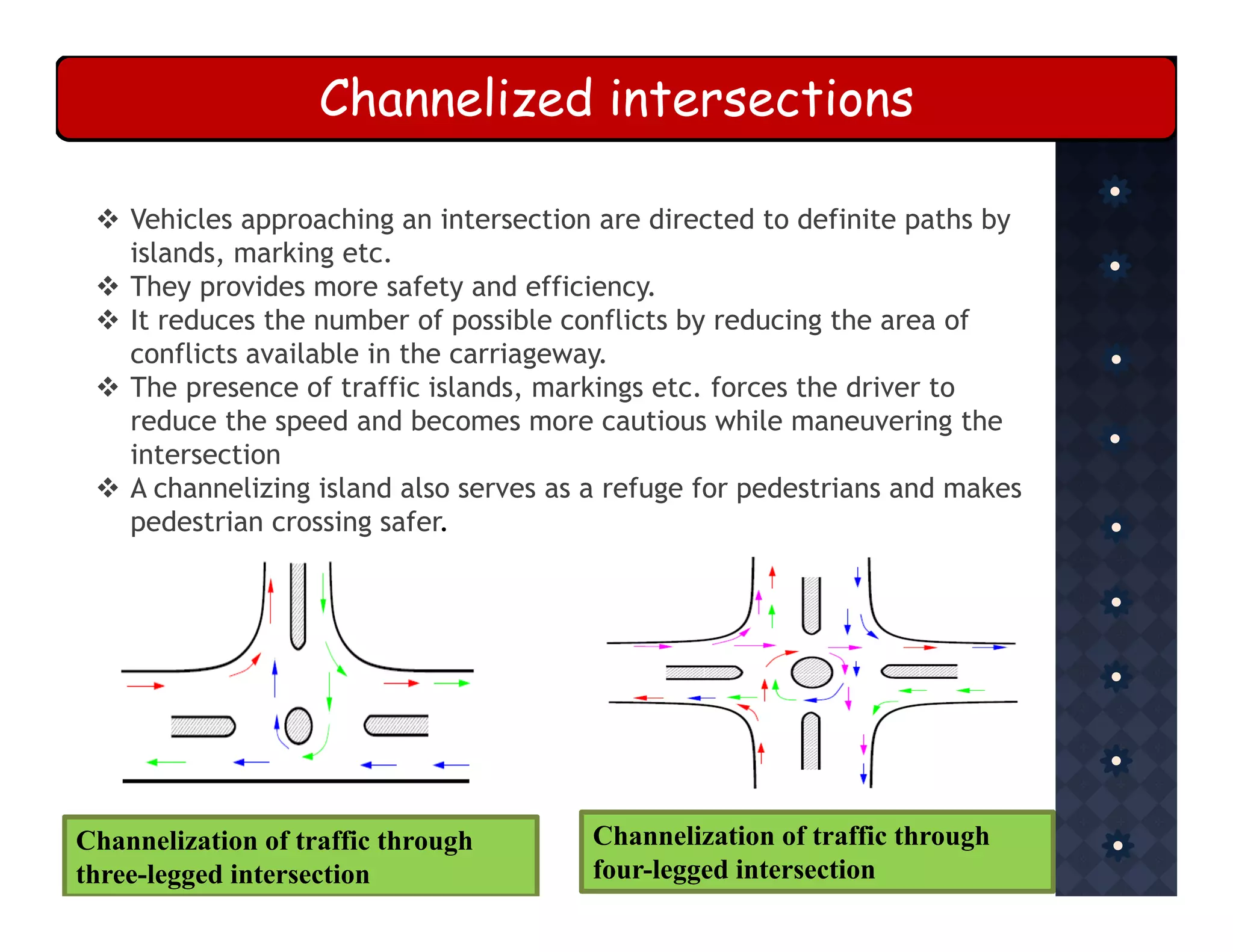 Channelized intersections

❖ Vehicles approaching an intersection are directed to definite paths by islands, marking etc.
❖ They provides more safety and efficiency.
❖ It reduces the number of possible conflicts by reducing the area of conflicts available in the carriageway.
❖ The presence of traffic islands, markings etc. forces the driver to reduce the speed and becomes more cautious while maneuvering the intersection
❖ A channelizing island also serves as a refuge for pedestrians and makes pedestrian crossing safer.

Channelization of traffic through three-legged intersection

Channelization of traffic through four-legged intersection